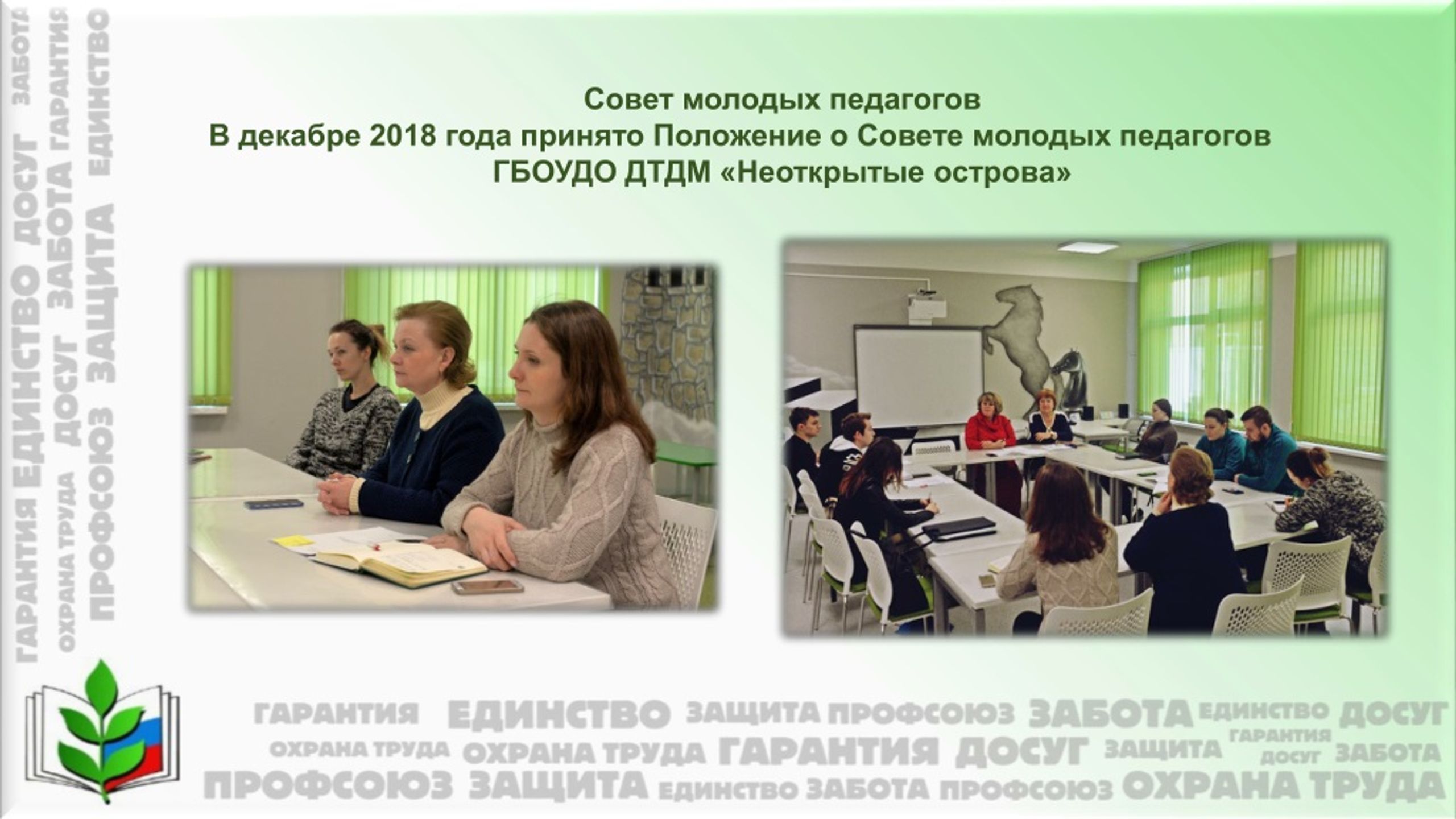 Совет молодых педагогов
В декабре 2018 года принято Положение о Совете молодых педагогов
ГБОУДО ДТДМ «Неоткрытые острова»

ГАРАНТИЯ ЕДИНСТВО ДОСУГ ЗАБОТА
ОХРАНА ТРУДА ДОСУГ ЗАБОТА ГАРАНТИЯ
ПРОФСОЮЗ ЗАЩИТА ЕДИНСТВО

ГАРАНТИЯ ЕДИНСТВО ЗАЩИТА ПРОФСОЮЗ ЗАБОТА ЕДИНСТВО ДОСУГ
ОХРАНА ТРУДА ОХРАНА ТРУДА ГАРАНТИЯ ДОСУГ ЗАЩИТА ГАРАНТИЯ ДОСУГ ЗАБОТА
ПРОФСОЮЗ ЗАЩИТА ЕДИНСТВО ЗАБОТА ПРОФСОЮЗ ОХРАНА ТРУДА